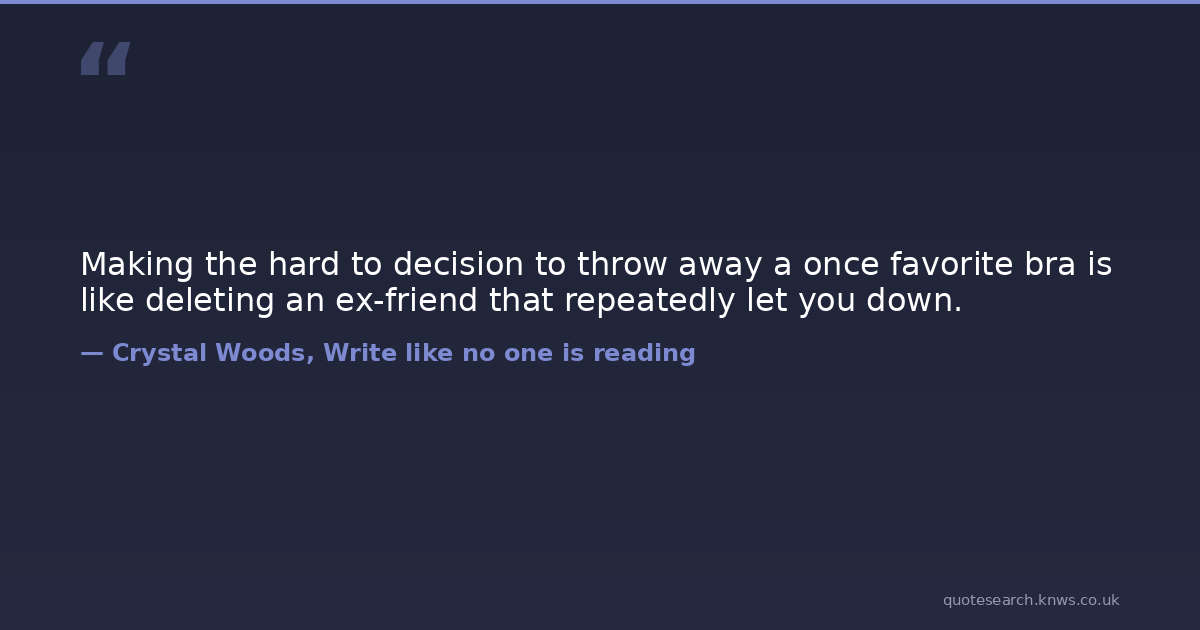 “

Making the hard to decision to throw away a once favorite bra is like deleting an ex-friend that repeatedly let you down.

— Crystal Woods, Write like no one is reading

quotesearch.knws.co.uk